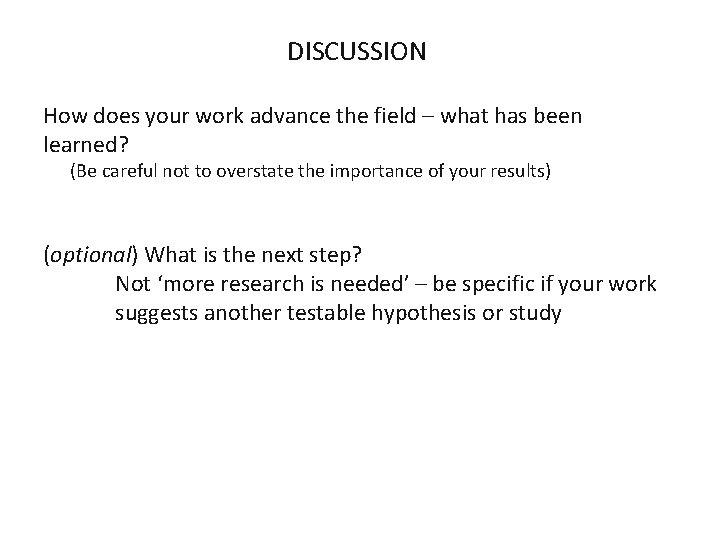 DISCUSSION

How does your work advance the field – what has been learned?

(Be careful not to overstate the importance of your results)

(optional) What is the next step?

Not ‘more research is needed’ – be specific if your work suggests another testable hypothesis or study